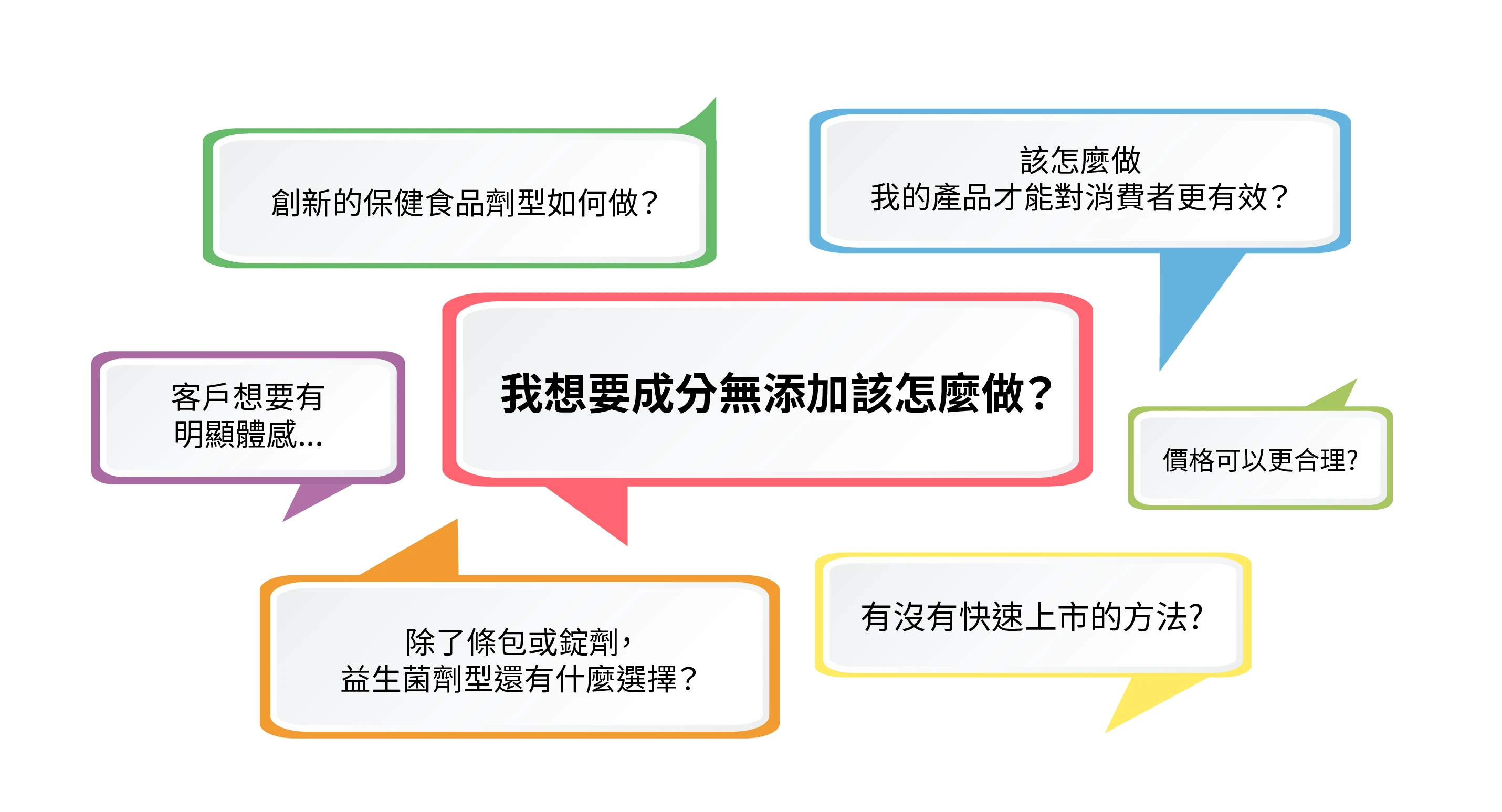 創新的保健食品劑型如何做？

該怎麼做
我的產品才能對消費者更有效？

客戶想要有
明顯體感...

我想要成分無添加該怎麼做？

價格可以更合理?

除了條包或錠劑，
益生菌劑型還有什麼選擇？

有沒有快速上市的方法?